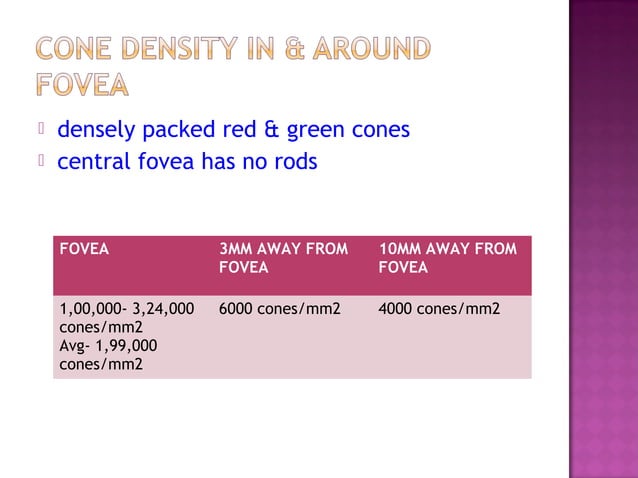 CONE DENSITY IN & AROUND FOVEA

densely packed red & green cones
central fovea has no rods

| FOVEA | 3MM AWAY FROM FOVEA | 10MM AWAY FROM FOVEA |
|---|---|---|
| 1,00,000- 3,24,000 cones/mm2 Avg- 1,99,000 cones/mm2 | 6000 cones/mm2 | 4000 cones/mm2 |